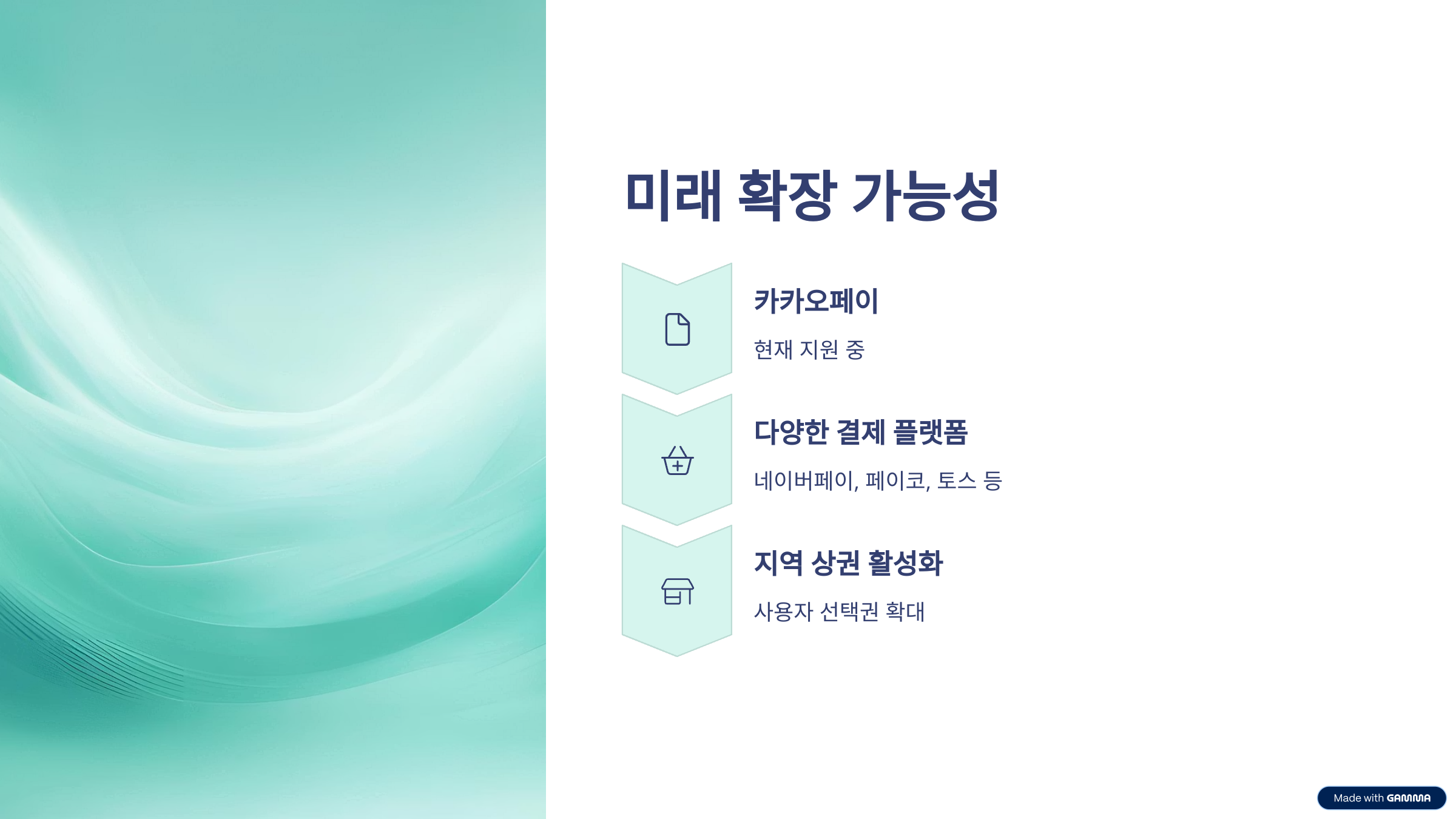 미래 확장 가능성

카카오페이

현재 지원 중

다양한 결제 플랫폼

네이버페이, 페이코, 토스 등

지역 상권 활성화

사용자 선택권 확대

Made with GAMMA